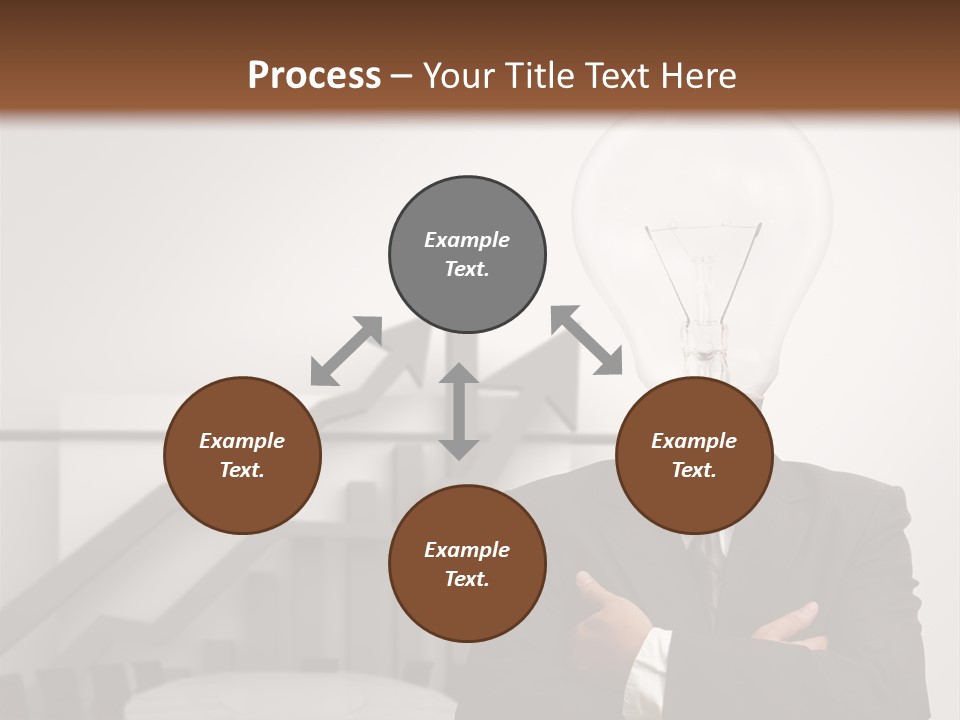 Process – Your Title Text Here

Example Text.

Example Text.

Example Text.

Example Text.